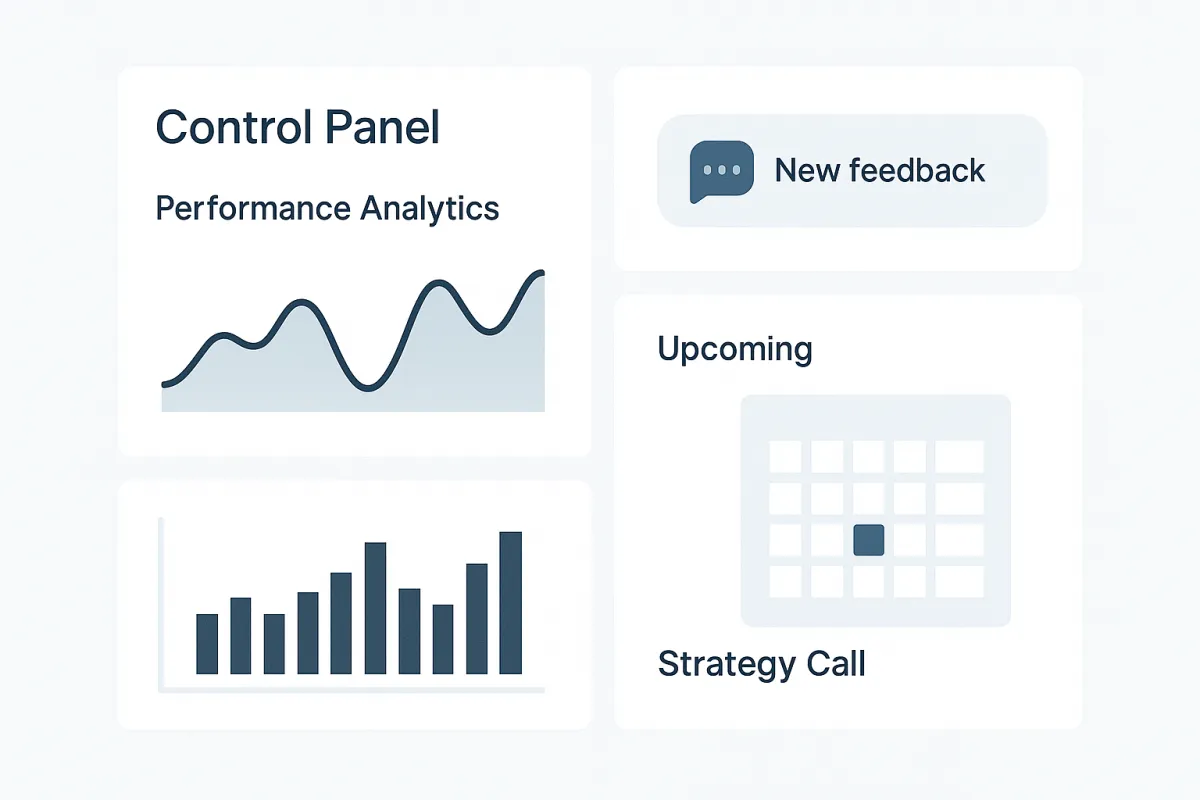 Control Panel

Performance Analytics

New feedback

Upcoming

Strategy Call